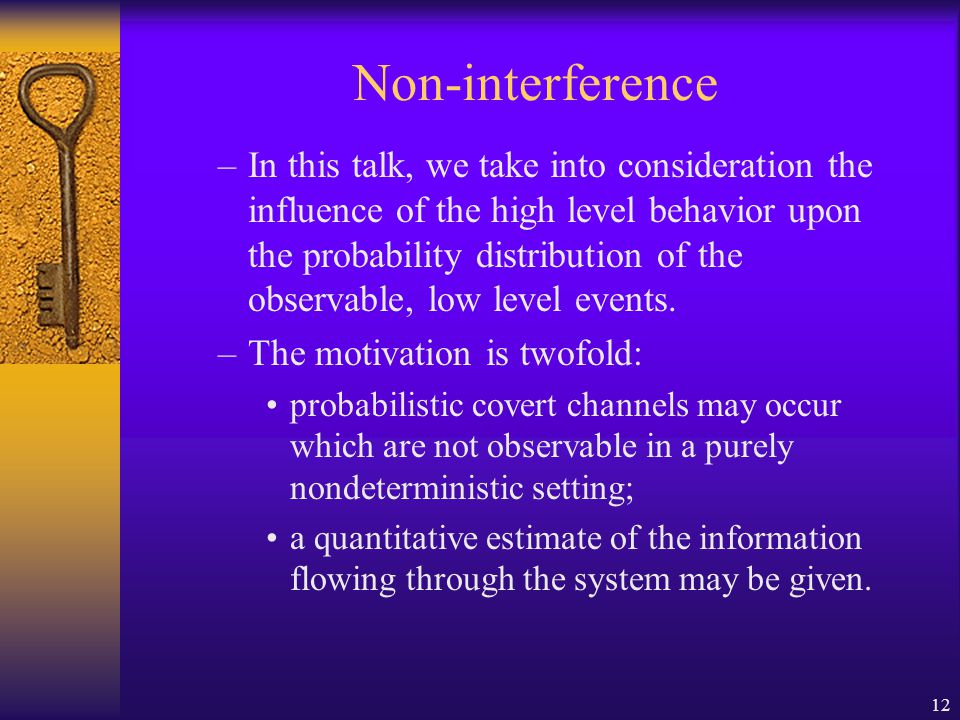 Non-interference

– In this talk, we take into consideration the influence of the high level behavior upon the probability distribution of the observable, low level events.

– The motivation is twofold:

• probabilistic covert channels may occur which are not observable in a purely nondeterministic setting;

• a quantitative estimate of the information flowing through the system may be given.

12